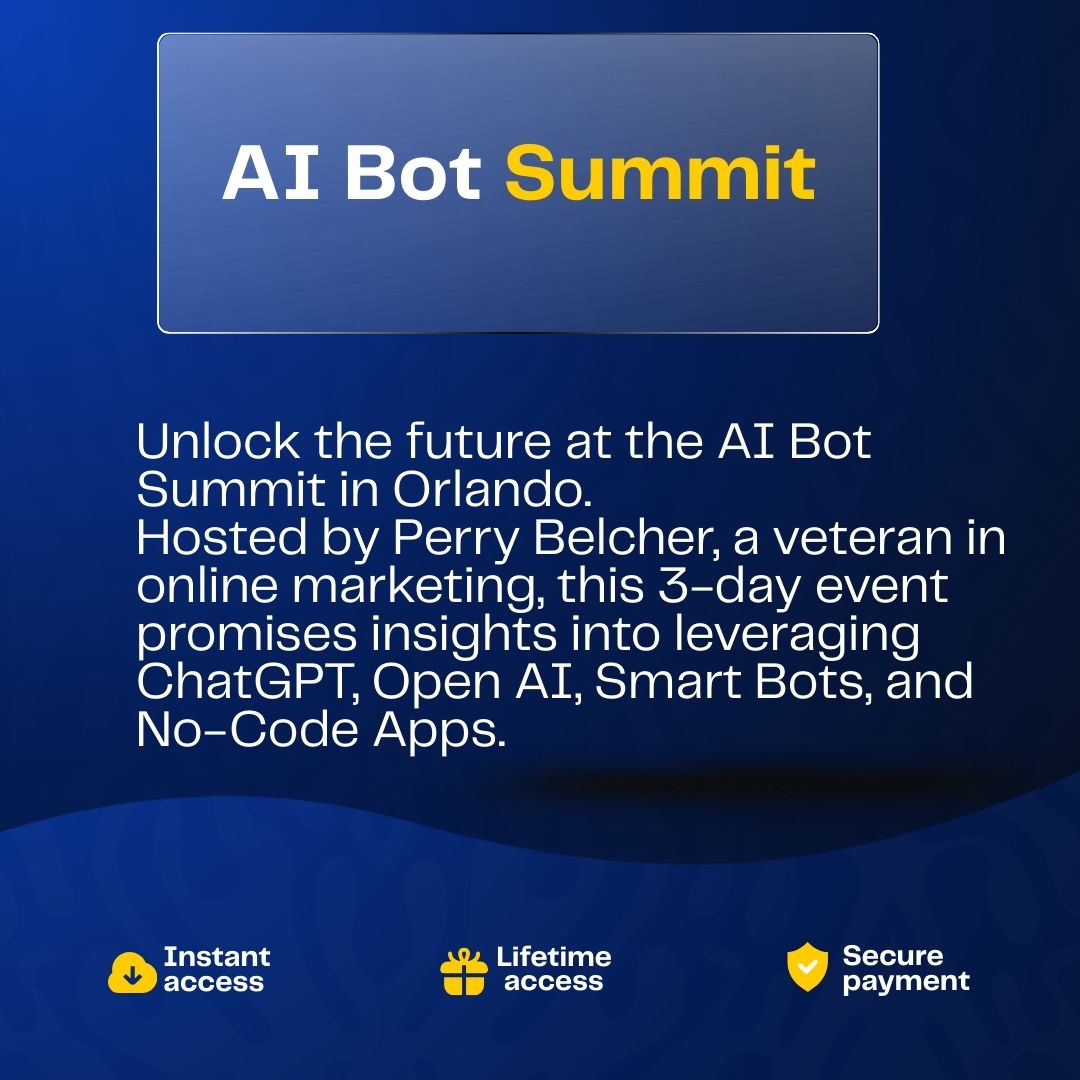 AI Bot Summit

Unlock the future at the AI Bot Summit in Orlando.
Hosted by Perry Belcher, a veteran in online marketing, this 3-day event promises insights into leveraging ChatGPT, Open AI, Smart Bots, and No-Code Apps.

Instant access

Lifetime access

Secure payment